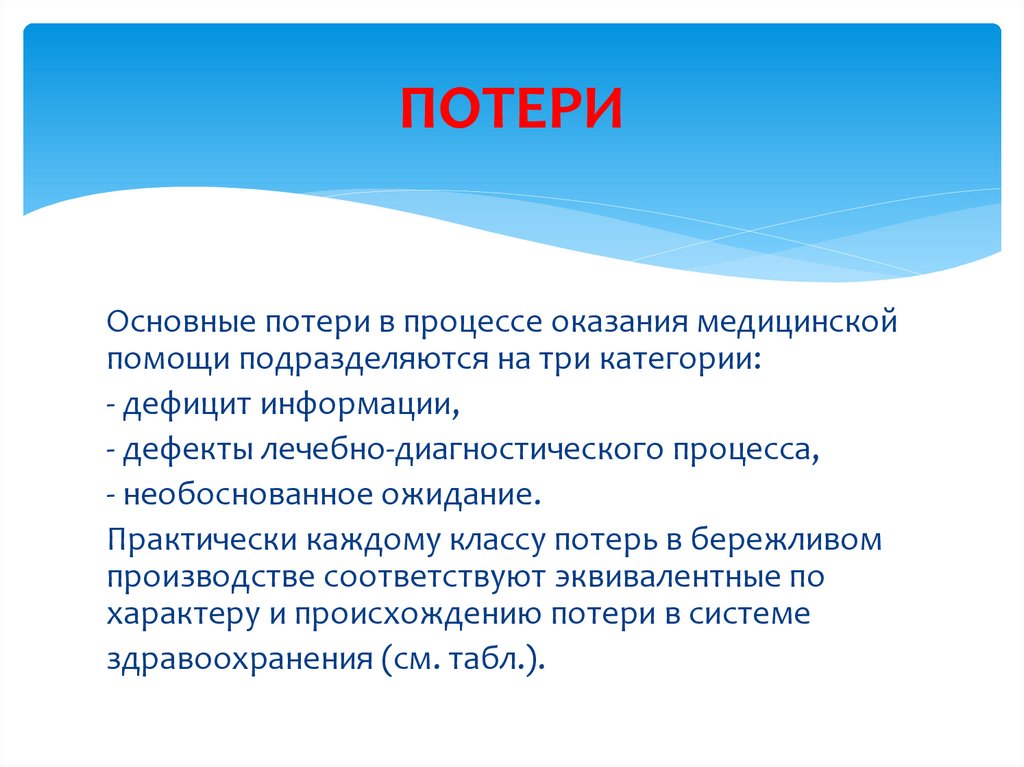 ПОТЕРИ

Основные потери в процессе оказания медицинской помощи подразделяются на три категории:

- дефицит информации,

- дефекты лечебно-диагностического процесса,

- необоснованное ожидание.

Практически каждому классу потерь в бережливом производстве соответствуют эквивалентные по характеру и происхождению потери в системе здравоохранения (см. табл.).